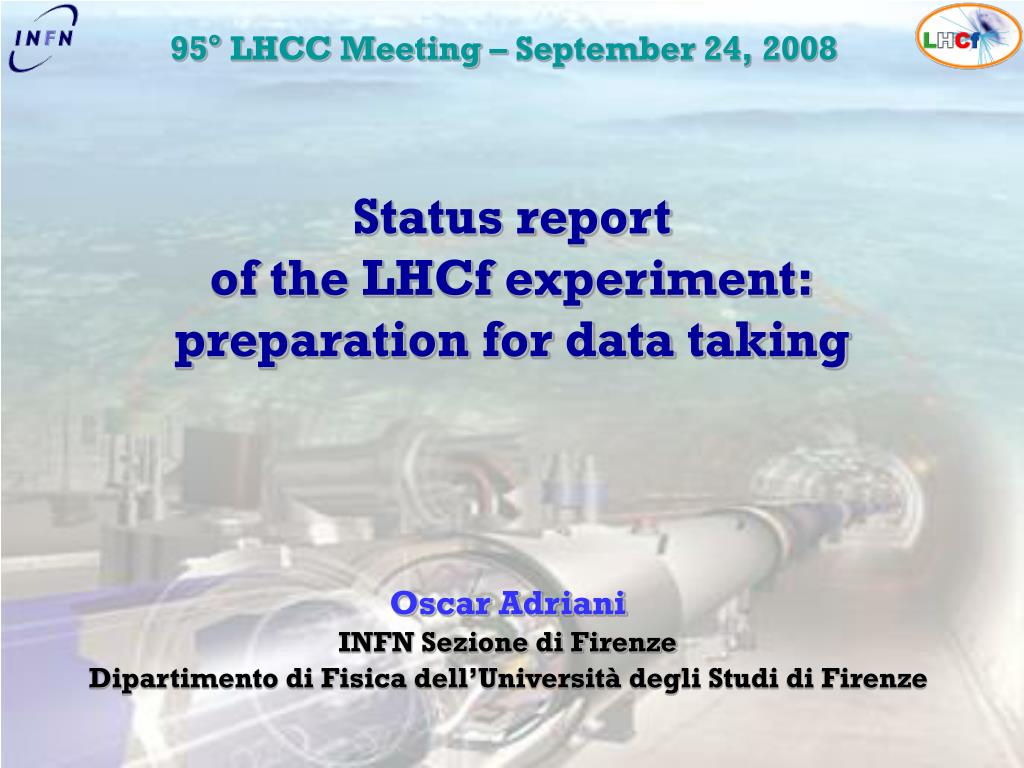 INFN

95° LHCC Meeting – September 24, 2008

LHCf

Status report
of the LHCf experiment:
preparation for data taking

Oscar Adriani
INFN Sezione di Firenze
Dipartimento di Fisica dell'Università degli Studi di Firenze